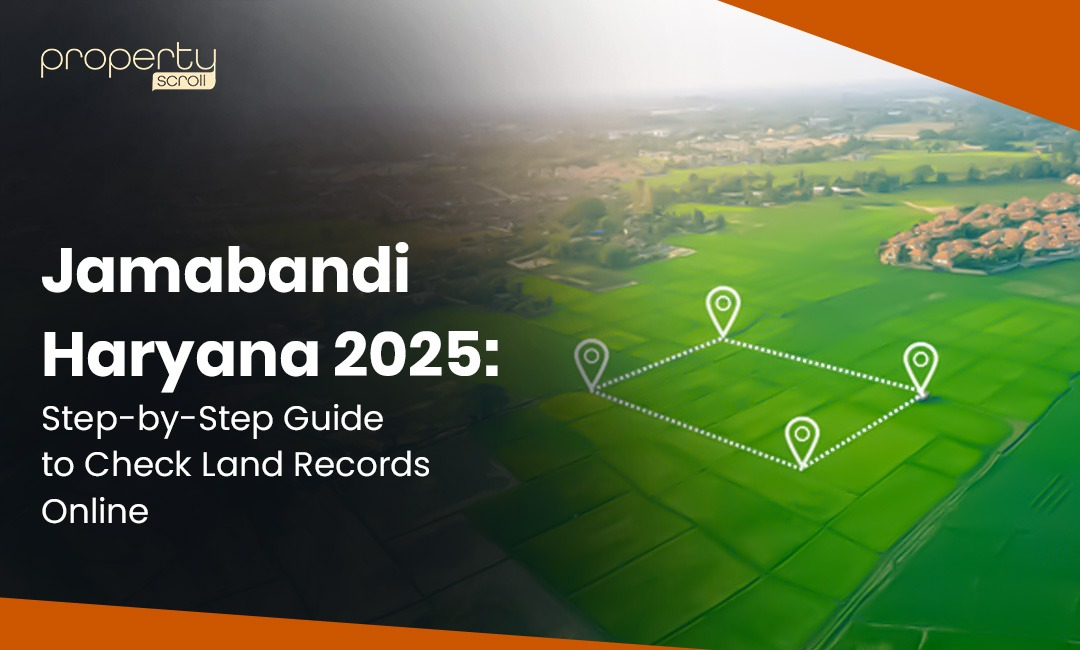 property
scroll

Jamabandi Haryana 2025:
Step-by-Step Guide to Check Land Records Online